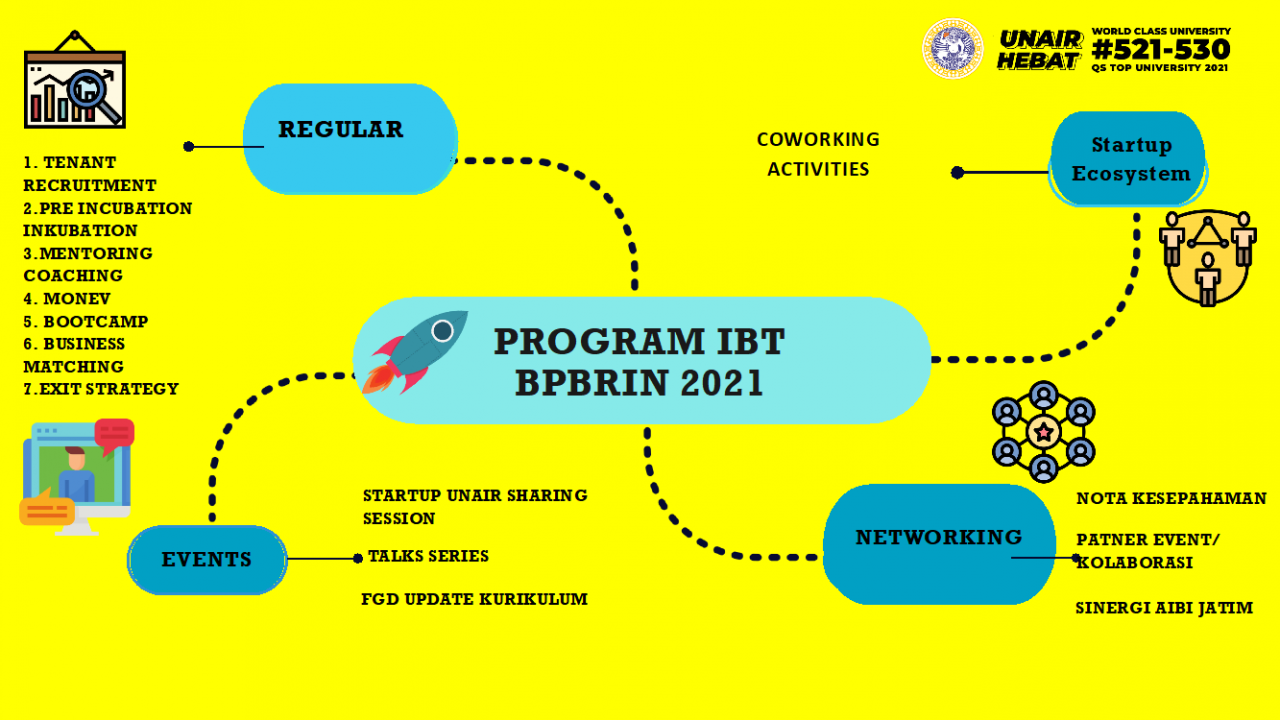 UNAIR HEBAT
WORLD CLASS UNIVERSITY
#521-530
QS TOP UNIVERSITY 2021

REGULAR

1. TENANT RECRUITMENT
2.PRE INCUBATION INKUBATION
3.MENTORING COACHING
4. MONEV
5. BOOTCAMP
6. BUSINESS MATCHING
7.EXIT STRATEGY

COWORKING ACTIVITIES

Startup Ecosystem

PROGRAM IBT BPBRIN 2021

EVENTS

STARTUP UNAIR SHARING SESSION

TALKS SERIES

FGD UPDATE KURIKULUM

NETWORKING

NOTA KESEPAHAMAN

PATNER EVENT/ KOLABORASI

SINERGI AIBI JATIM